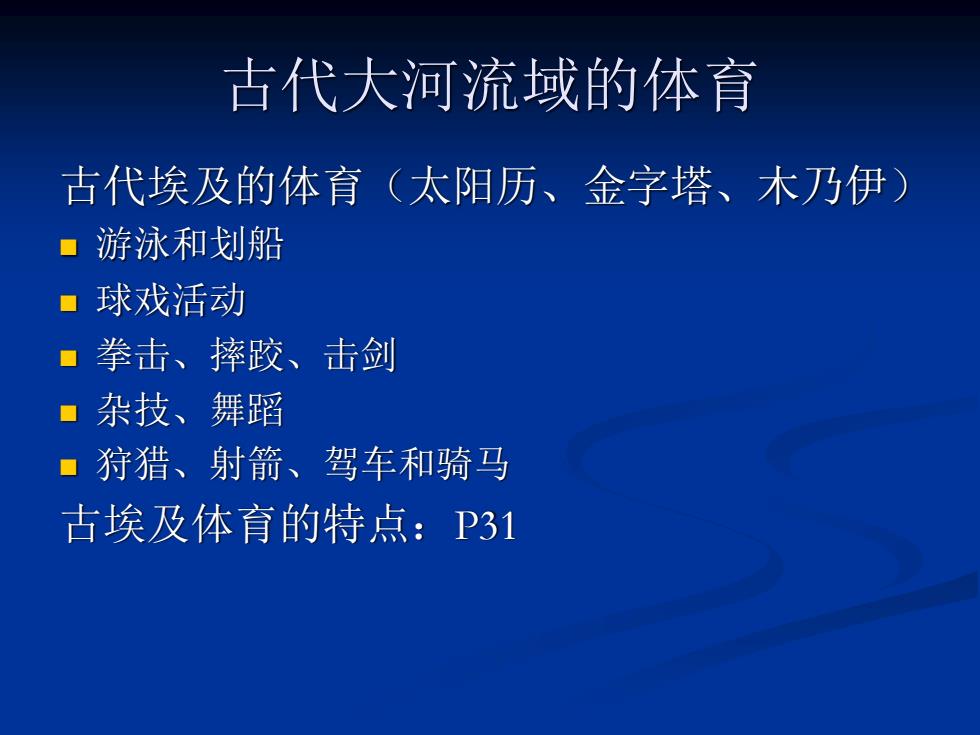 古代大河流域的体育

古代埃及的体育（太阳历、金字塔、木乃伊）

- 游泳和划船
- 球戏活动
- 拳击、摔跤、击剑
- 杂技、舞蹈
- 狩猎、射箭、驾车和骑马

古埃及体育的特点：P31